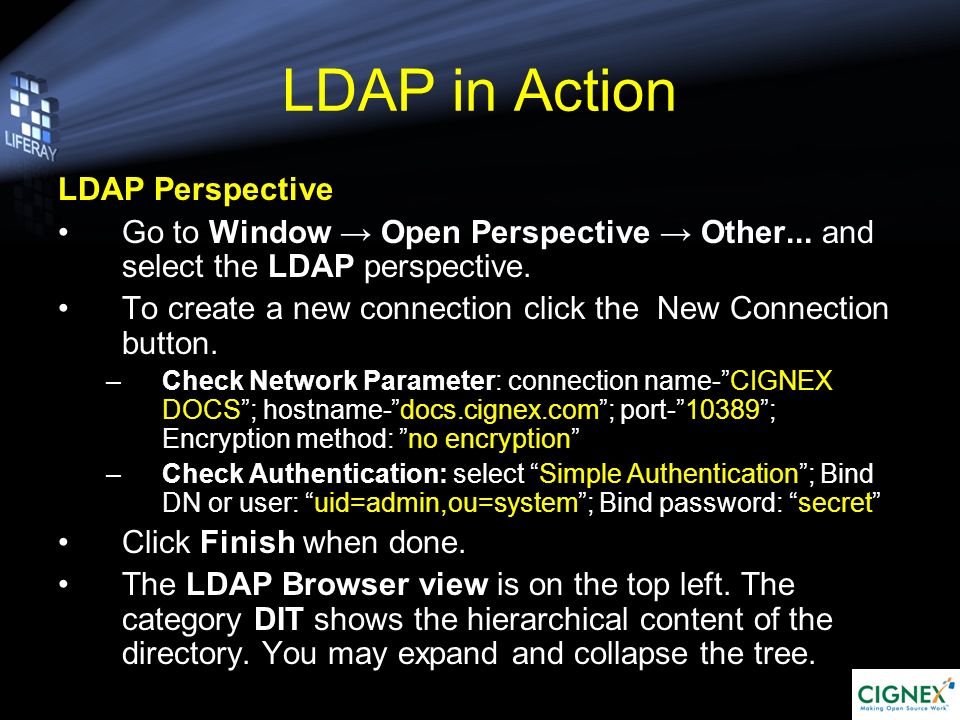 LIFERAY

LDAP in Action

LDAP Perspective

• Go to Window → Open Perspective → Other... and select the LDAP perspective.

• To create a new connection click the New Connection button.

– Check Network Parameter: connection name-”CIGNEX DOCS”; hostname-”docs.cignex.com”; port-”10389”; Encryption method: ”no encryption”

– Check Authentication: select “Simple Authentication”; Bind DN or user: “uid=admin,ou=system”; Bind password: “secret”

• Click Finish when done.

• The LDAP Browser view is on the top left. The category DIT shows the hierarchical content of the directory. You may expand and collapse the tree.

CIGNEX
Making Open Source Work